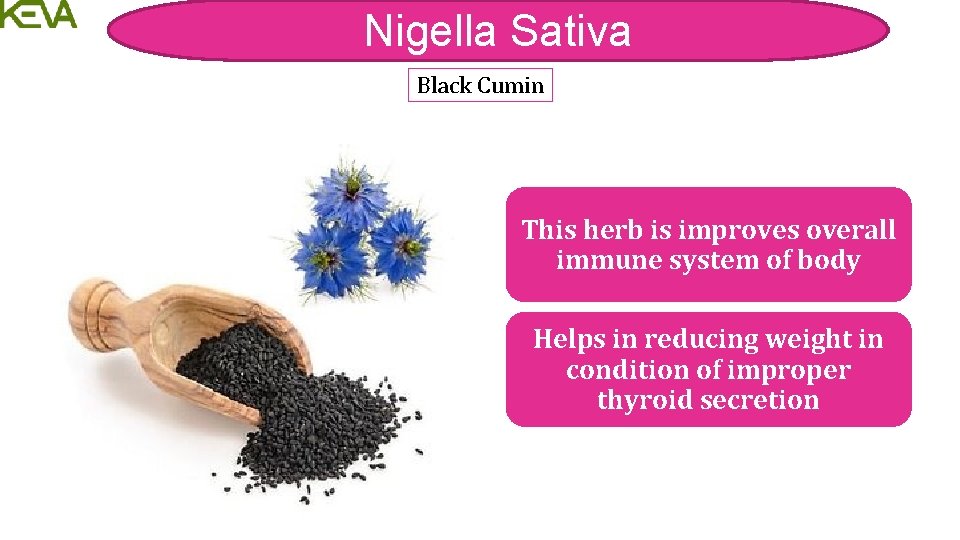 KEVA

Nigella Sativa

Black Cumin

This herb is improves overall immune system of body

Helps in reducing weight in condition of improper thyroid secretion